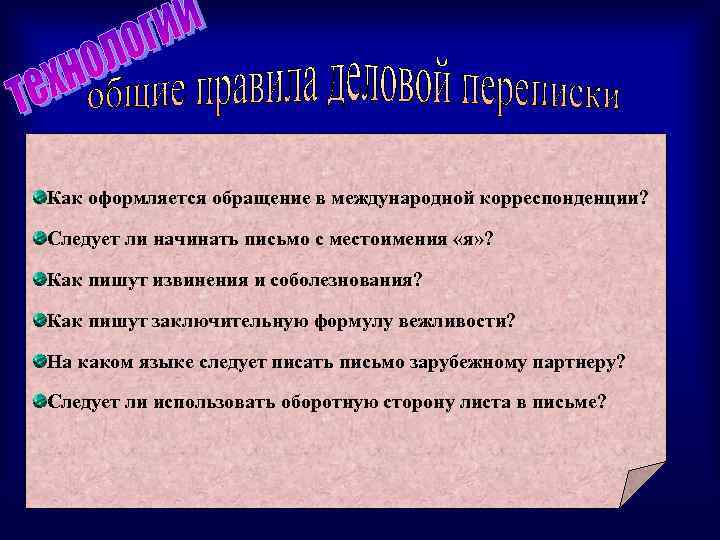 технологии

общие правила деловой переписки

Как оформляется обращение в международной корреспонденции?

Следует ли начинать письмо с местоимения «я»?

Как пишут извинения и соболезнования?

Как пишут заключительную формулу вежливости?

На каком языке следует писать письмо зарубежному партнеру?

Следует ли использовать оборотную сторону листа в письме?